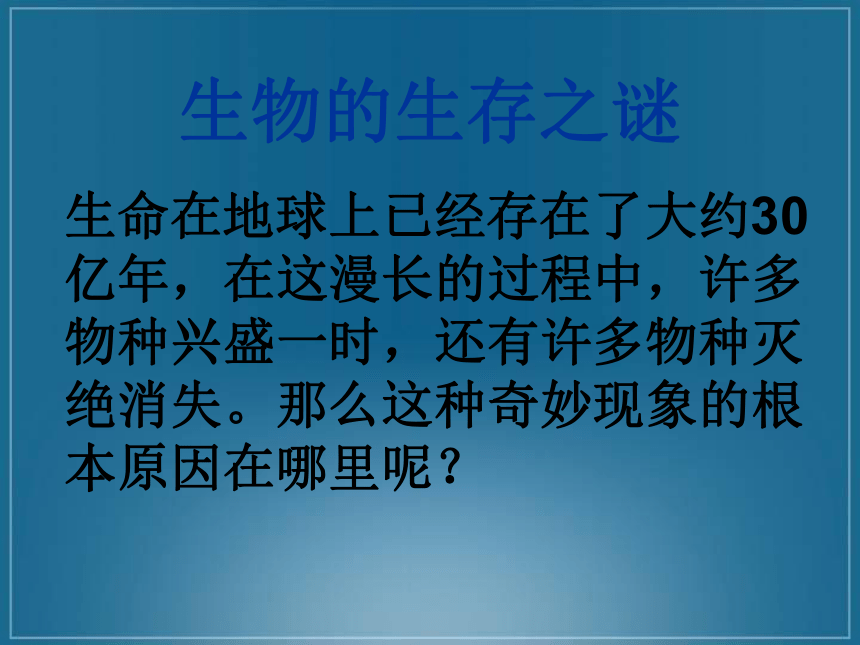 生物的生存之谜

生命在地球上已经存在了大约30亿年，在这漫长的过程中，许多物种兴盛一时，还有许多物种灭绝消失。那么这种奇妙现象的根本原因在哪里呢？